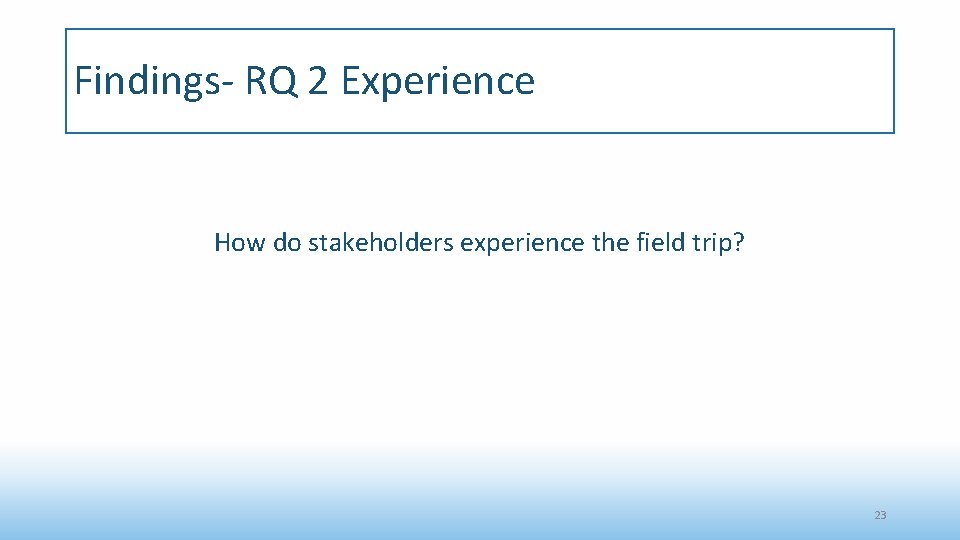 Findings- RQ 2 Experience

How do stakeholders experience the field trip?

23